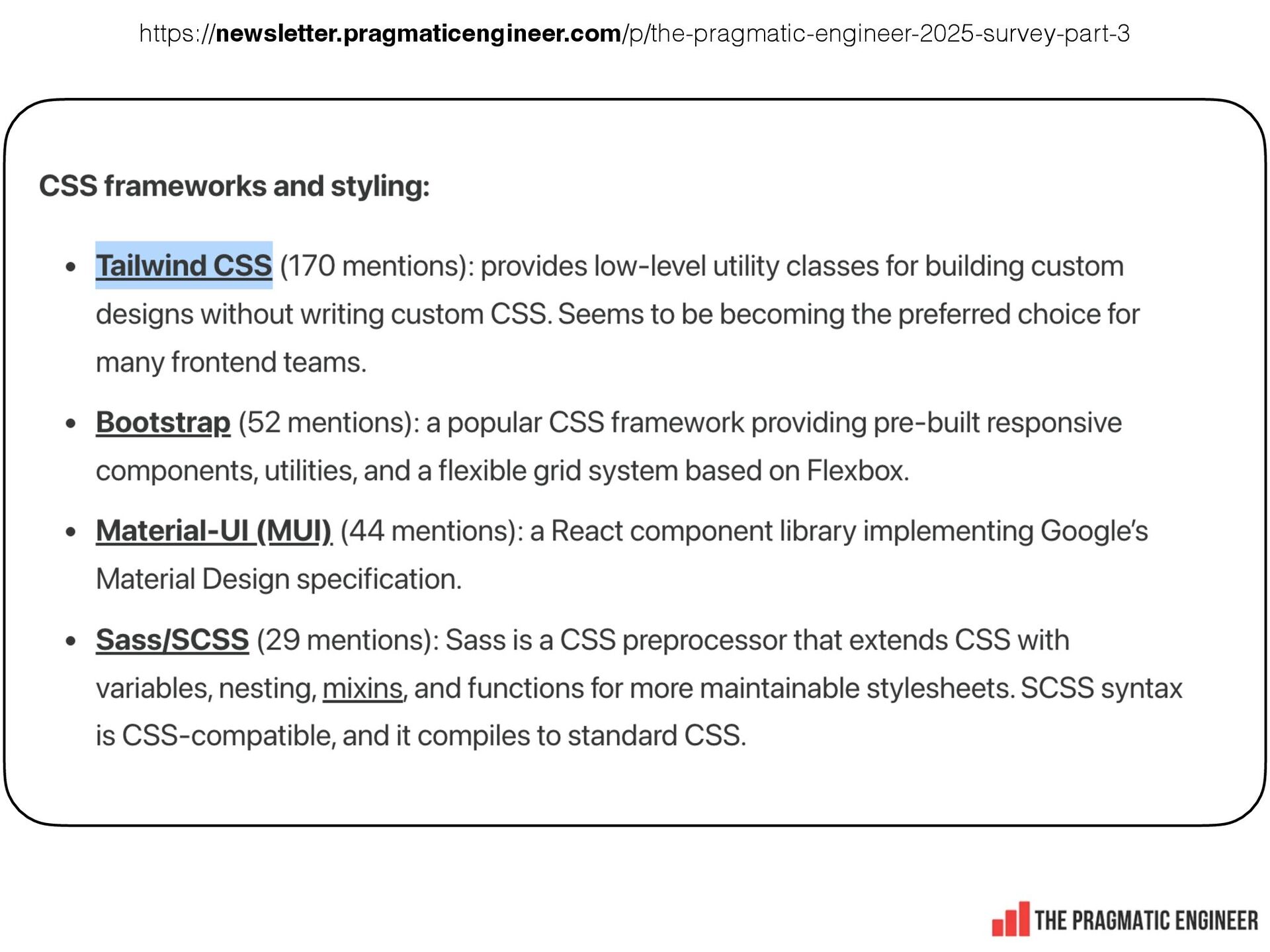 https://newsletter.pragmaticengineer.com/p/the-pragmatic-engineer-2025-survey-part-3

CSS frameworks and styling:

- Tailwind CSS (170 mentions): provides low-level utility classes for building custom designs without writing custom CSS. Seems to be becoming the preferred choice for many frontend teams.
- Bootstrap (52 mentions): a popular CSS framework providing pre-built responsive components, utilities, and a flexible grid system based on Flexbox.
- Material-UI (MUI) (44 mentions): a React component library implementing Google's Material Design specification.
- Sass/SCSS (29 mentions): Sass is a CSS preprocessor that extends CSS with variables, nesting, mixins, and functions for more maintainable stylesheets. SCSS syntax is CSS-compatible, and it compiles to standard CSS.

THE PRAGMATIC ENGINEER